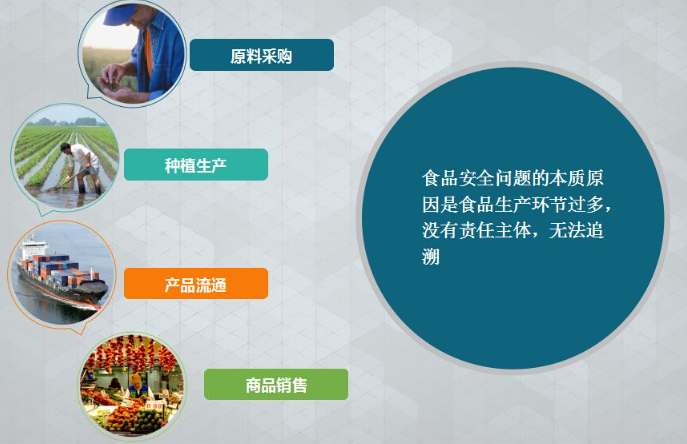 原料采购

种植生产

产品流通

商品销售

食品安全问题的本质原因是食品生产环节过多，没有责任主体，无法追溯